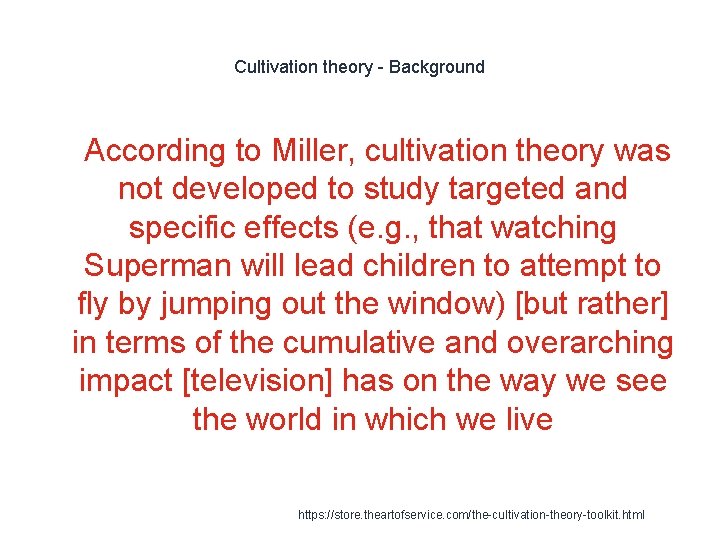 Cultivation theory - Background

According to Miller, cultivation theory was not developed to study targeted and specific effects (e.g., that watching Superman will lead children to attempt to fly by jumping out the window) [but rather] in terms of the cumulative and overarching impact [television] has on the way we see the world in which we live

https://store.theartofservice.com/the-cultivation-theory-toolkit.html